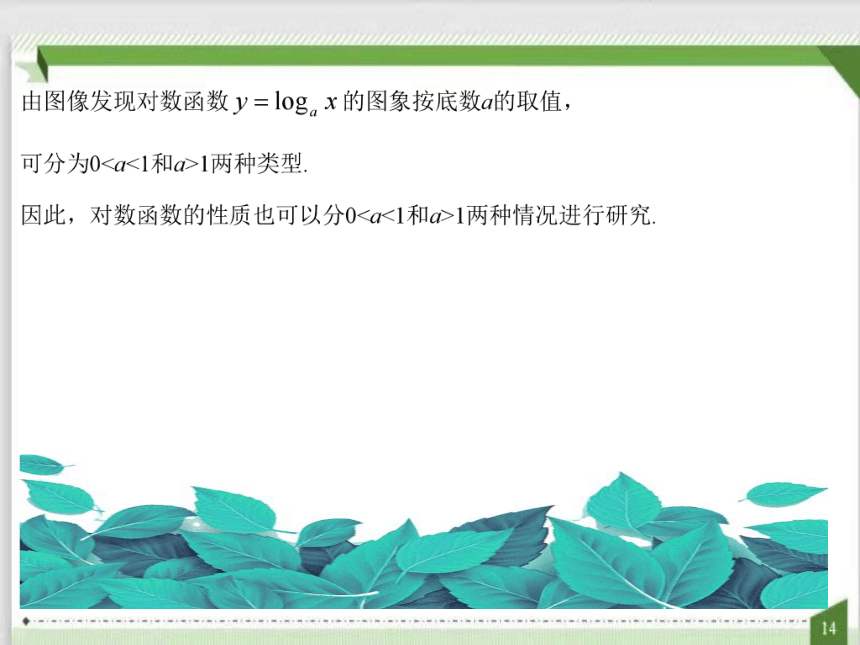 由图像发现对数函数 $y=\log_a x$ 的图象按底数$a$的取值，

可分为$0<a<1$和$a>1$两种类型.

因此，对数函数的性质也可以分$0<a<1$和$a>1$两种情况进行研究.

14